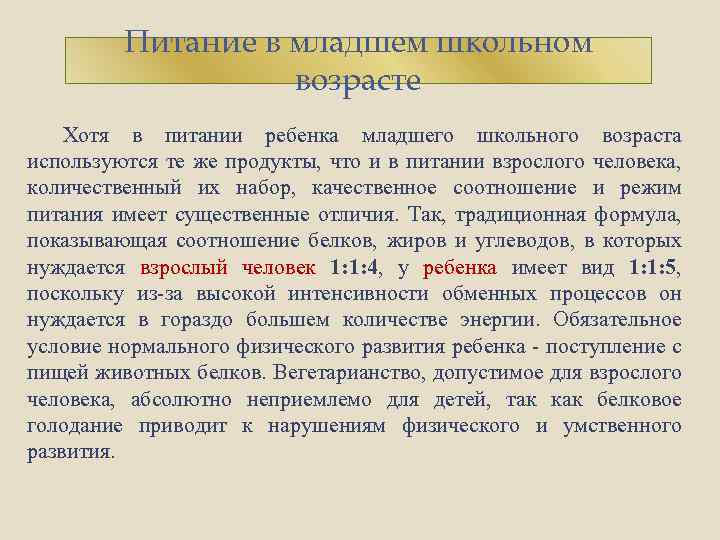 Питание в младшем школьном возрасте

Хотя в питании ребенка младшего школьного возраста используются те же продукты, что и в питании взрослого человека, количественный их набор, качественное соотношение и режим питания имеет существенные отличия. Так, традиционная формула, показывающая соотношение белков, жиров и углеводов, в которых нуждается взрослый человек 1:1:4, у ребенка имеет вид 1:1:5, поскольку из-за высокой интенсивности обменных процессов он нуждается в гораздо большем количестве энергии. Обязательное условие нормального физического развития ребенка - поступление с пищей животных белков. Вегетарианство, допустимое для взрослого человека, абсолютно неприемлемо для детей, так как белковое голодание приводит к нарушениям физического и умственного развития.